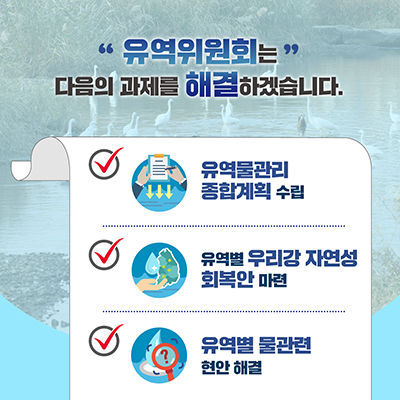 “ 유역위원회는 ”
다음의 과제를 해결하겠습니다.

유역물관리 종합계획 수립

유역별 우리강 자연성 회복안 마련

유역별 물관련 현안 해결